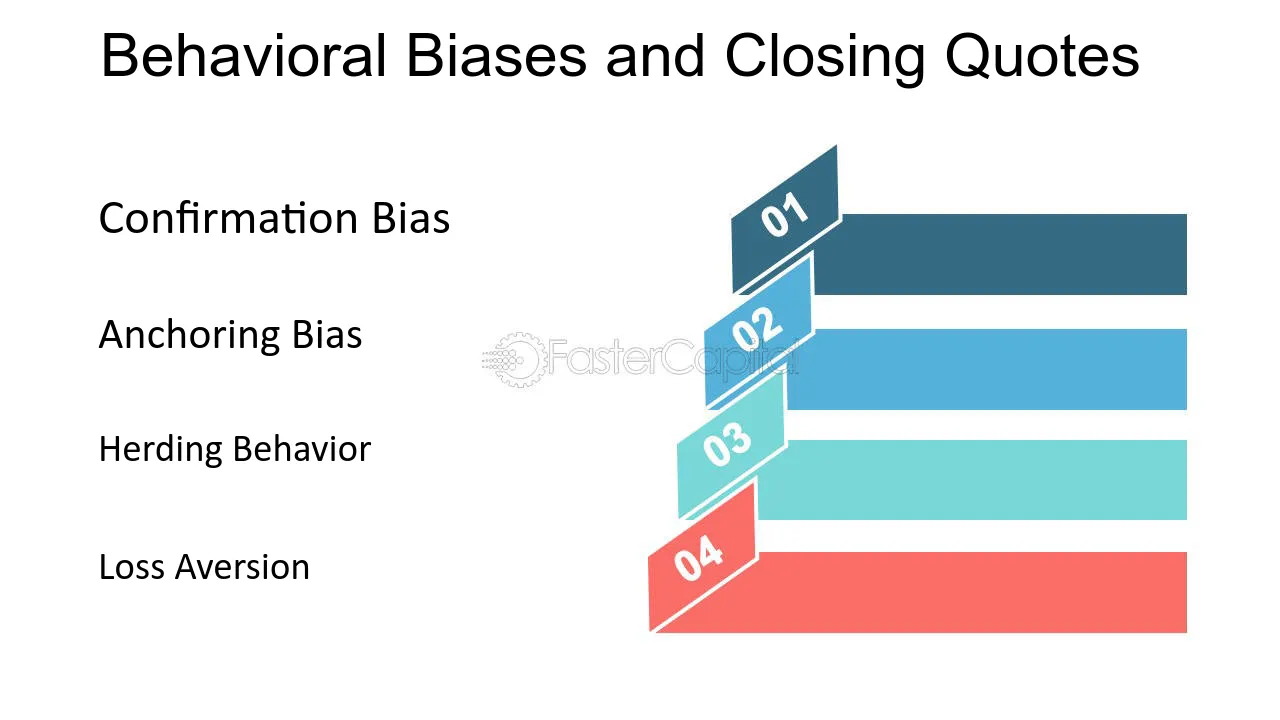 Behavioral Biases and Closing Quotes

Confirmation Bias

Anchoring Bias

Herding Behavior

Loss Aversion

01

02

03

04

FasterCapital